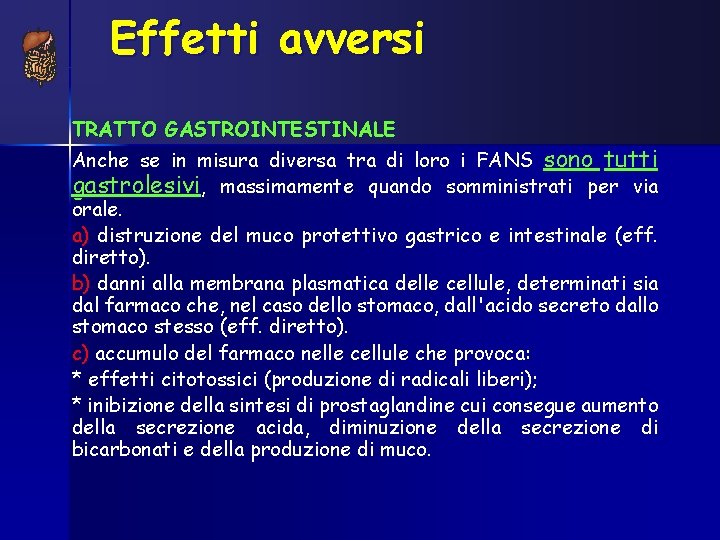 Effetti avversi

TRATTO GASTROINTESTINALE

Anche se in misura diversa tra di loro i FANS sono tutti gastrolesivi, massimamente quando somministrati per via orale.

a) distruzione del muco protettivo gastrico e intestinale (eff. diretto).

b) danni alla membrana plasmatica delle cellule, determinati sia dal farmaco che, nel caso dello stomaco, dall'acido secreto dallo stomaco stesso (eff. diretto).

c) accumulo del farmaco nelle cellule che provoca:

* effetti citotossici (produzione di radicali liberi);

* inibizione della sintesi di prostaglandine cui consegue aumento della secrezione acida, diminuzione della secrezione di bicarbonati e della produzione di muco.